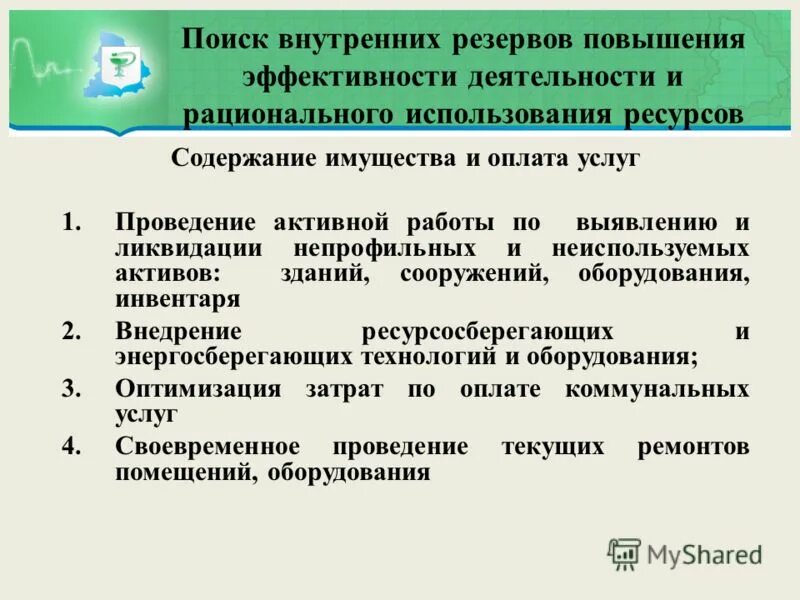 Поиск внутренних резервов повышения эффективности деятельности и рационального использования ресурсов

Содержание имущества и оплата услуг

1. Проведение активной работы по выявлению и ликвидации непрофильных и неиспользуемых активов: зданий, сооружений, оборудования, инвентаря
2. Внедрение ресурсосберегающих и энергосберегающих технологий и оборудования;
3. Оптимизация затрат по оплате коммунальных услуг
4. Своевременное проведение текущих ремонтов помещений, оборудования

MyShared